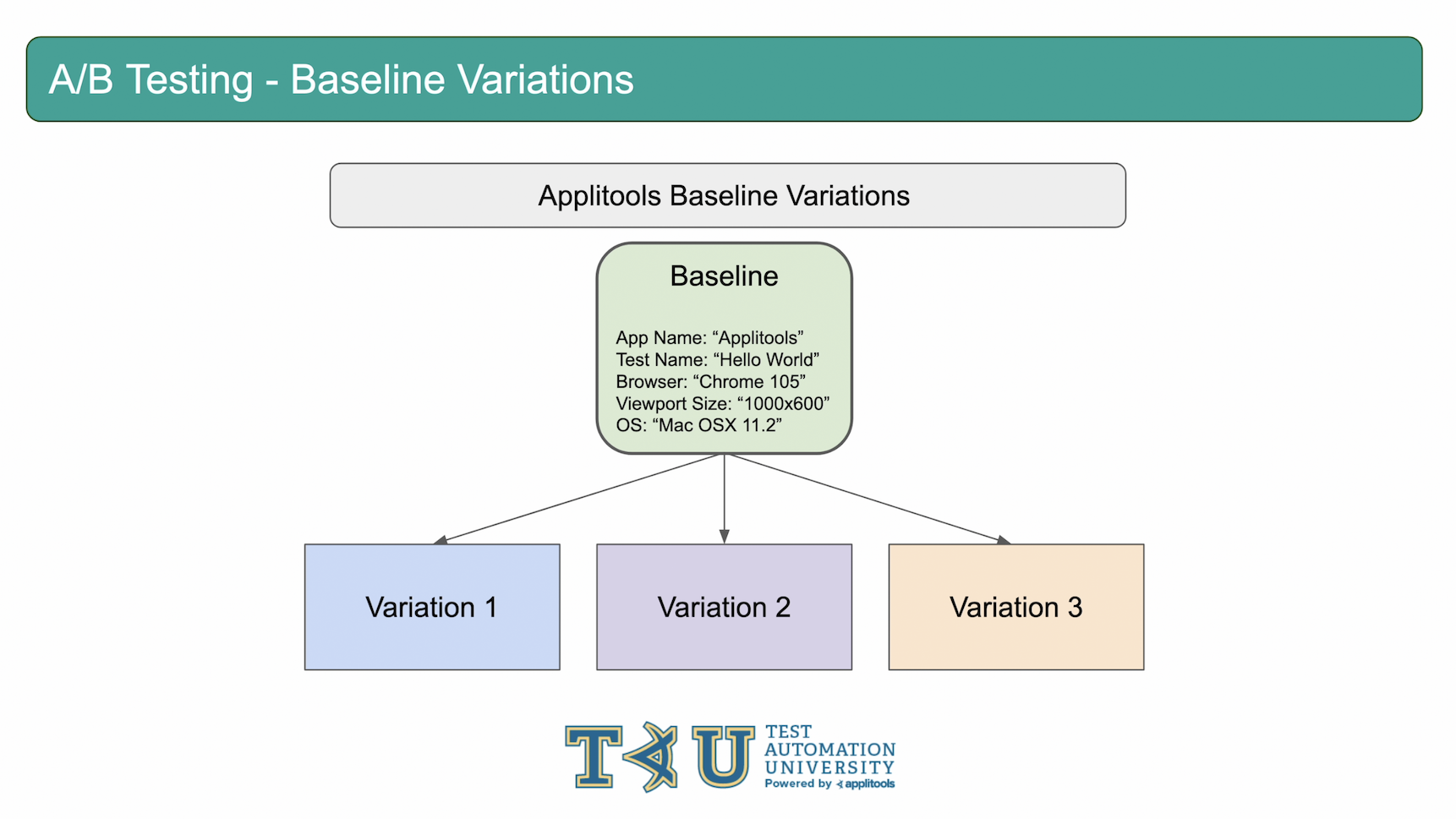 A/B Testing - Baseline Variations

Applitools Baseline Variations

Baseline

App Name: “Applitools”
Test Name: “Hello World”
Browser: “Chrome 105”
Viewport Size: “1000x600”
OS: “Mac OSX 11.2”

Variation 1

Variation 2

Variation 3

TAU
TEST AUTOMATION UNIVERSITY
Powered by applitools